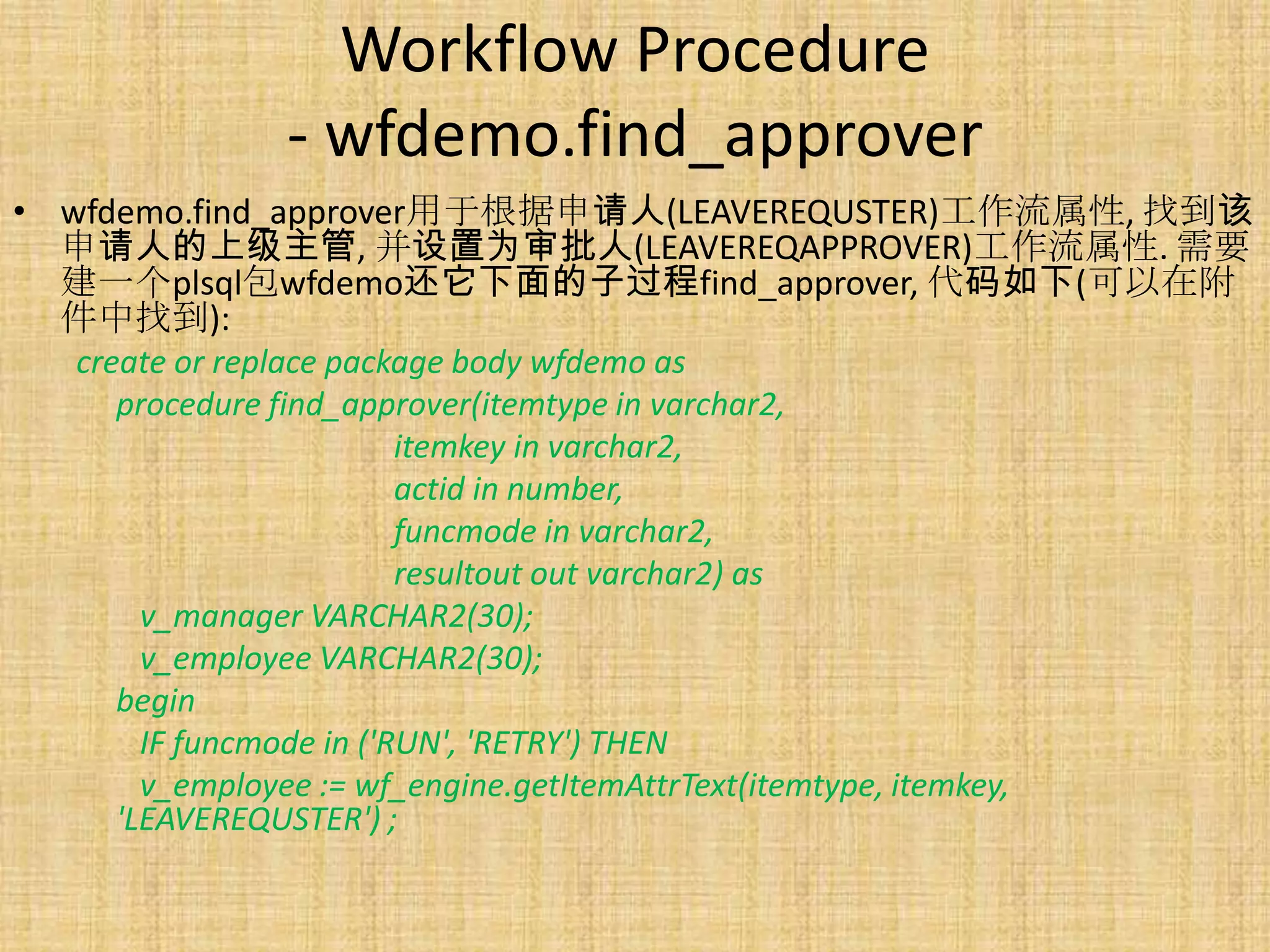 Workflow Procedure
- wfdemo.find_approver

• wfdemo.find_approver用于根据申请人(LEAVEREQUSTER)工作流属性, 找到该申请人的上级主管, 并设置为审批人(LEAVEREQAPPROVER)工作流属性. 需要建一个plsql包wfdemo还它下面的子过程find_approver, 代码如下(可以在附件中找到):

create or replace package body wfdemo as
procedure find_approver(itemtype in varchar2,
itemkey in varchar2,
actid in number,
funcmode in varchar2,
resultout out varchar2) as
v_manager VARCHAR2(30);
v_employee VARCHAR2(30);
begin
IF funcmode in ('RUN', 'RETRY') THEN
v_employee := wf_engine.getItemAttrText(itemtype, itemkey, 'LEAVEREQUSTER') ;